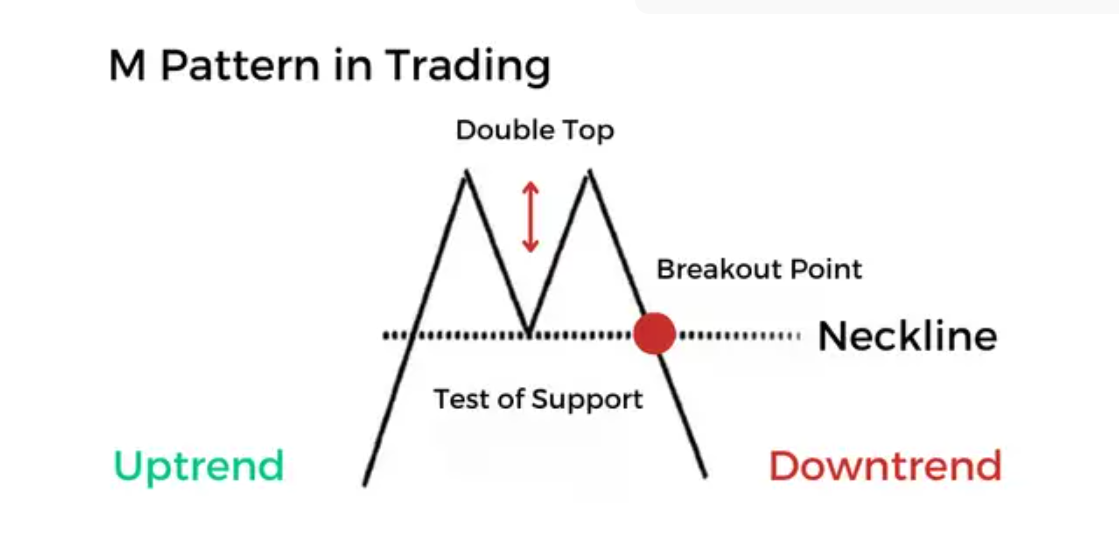 M Pattern in Trading

Double Top

Breakout Point

Neckline

Test of Support

Uptrend

Downtrend